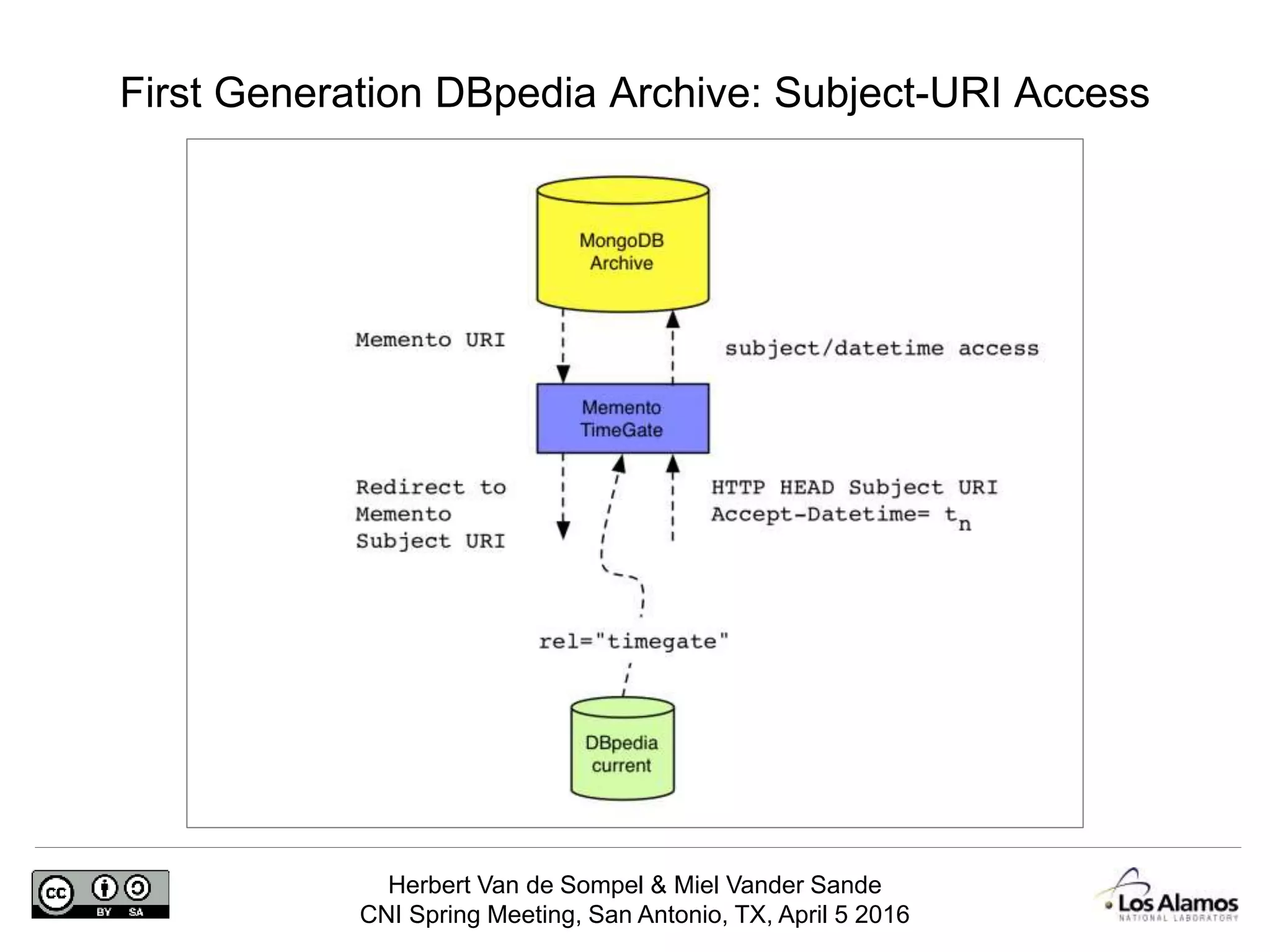 First Generation DBpedia Archive: Subject-URI Access

MongoDB Archive

Memento URI

subject/datetime access

Memento TimeGate

Redirect to Memento Subject URI

HTTP HEAD Subject URI Accept-Datetime= $t_n$

rel="timegate"

DBpedia current

cc BY SA

Herbert Van de Sompel & Miel Vander Sande
CNI Spring Meeting, San Antonio, TX, April 5 2016

Los Alamos
NATIONAL LABORATORY